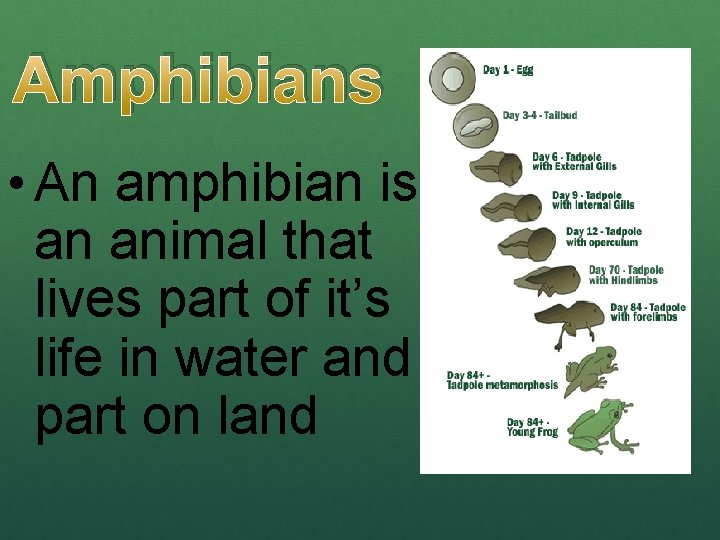 Amphibians

• An amphibian is an animal that lives part of it's life in water and part on land

Day 1 - Egg

Day 3-4 - Tailbud

Day 6 - Tadpole with External Gills

Day 9 - Tadpole with Internal Gills

Day 12 - Tadpole with operculum

Day 70 - Tadpole with Hindlimbs

Day 84 - Tadpole with forelimbs

Day 84+ - Tadpole metamorphosis

Day 84+ - Young Frog